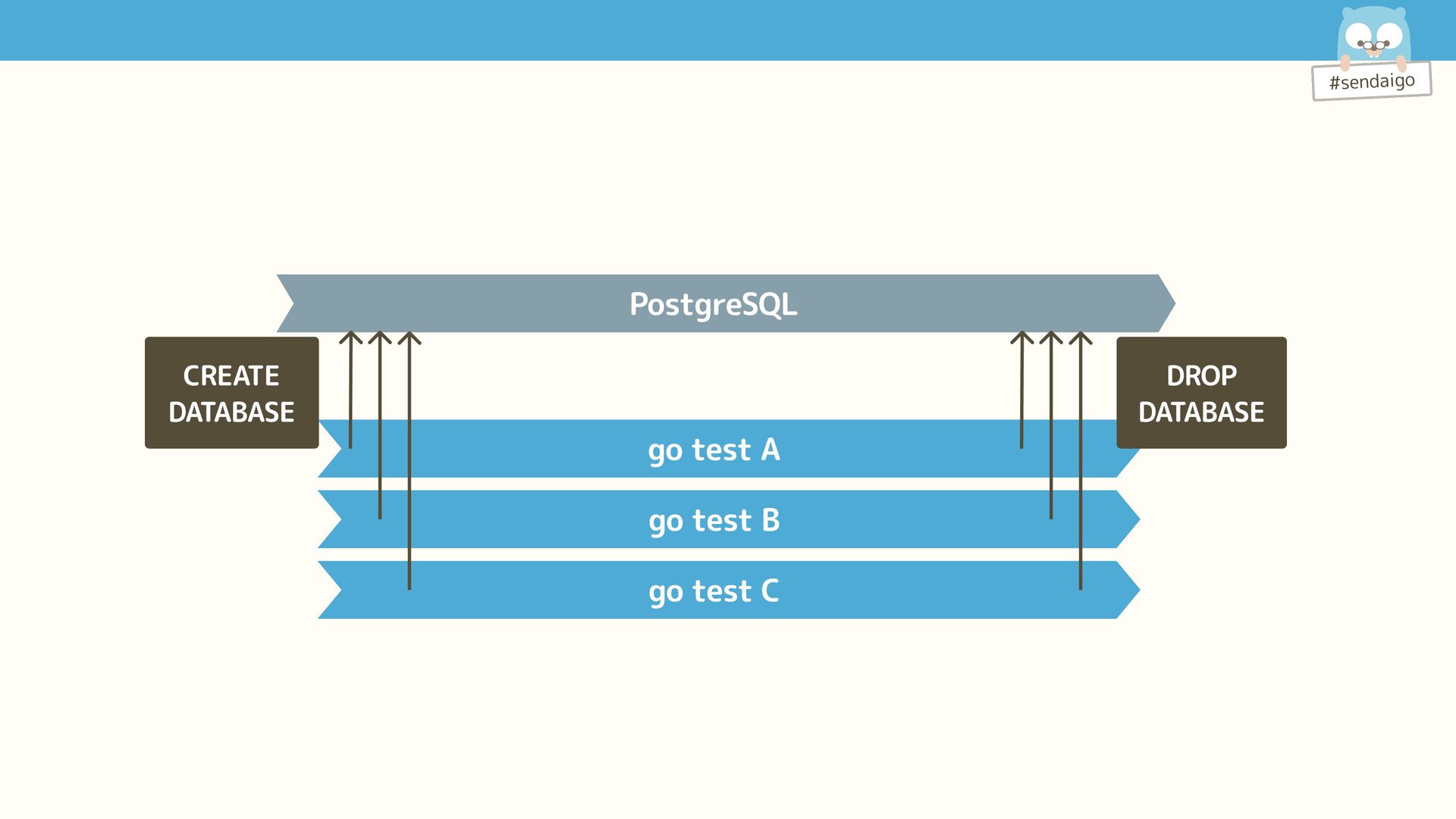 #sendaigo

PostgreSQL

CREATE DATABASE

DROP DATABASE

go test A

go test B

go test C